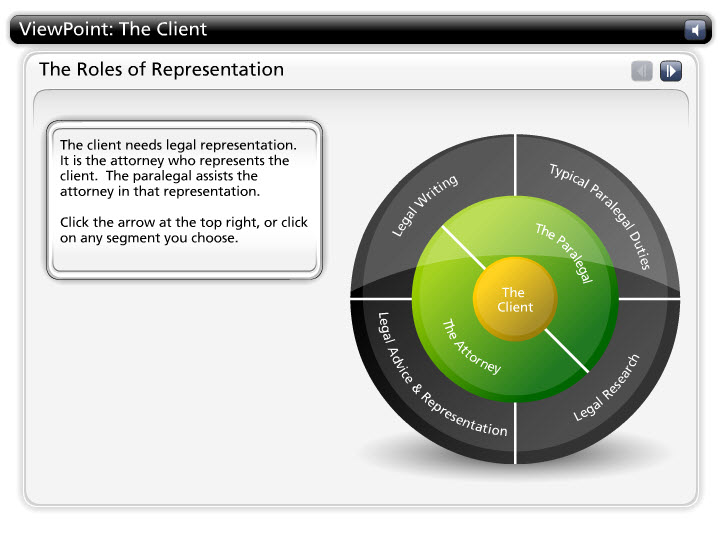 ViewPoint: The Client

The Roles of Representation

The client needs legal representation. It is the attorney who represents the client. The paralegal assists the attorney in that representation.

Click the arrow at the top right, or click on any segment you choose.

Legal Writing

Typical Paralegal Duties

The Paralegal

The Client

The Attorney

Legal Advice & Representation

Legal Research